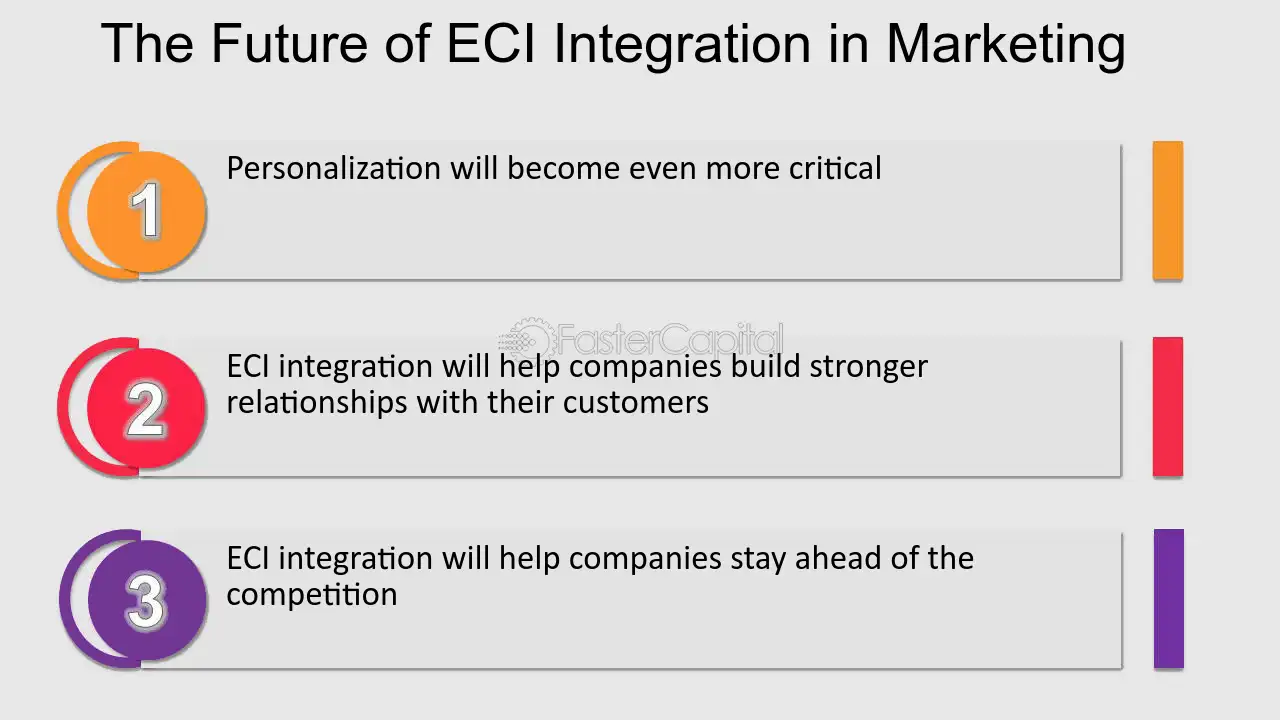 The Future of ECI Integration in Marketing

1

Personalization will become even more critical

2

ECI integration will help companies build stronger relationships with their customers

3

ECI integration will help companies stay ahead of the competition

FasterCapital